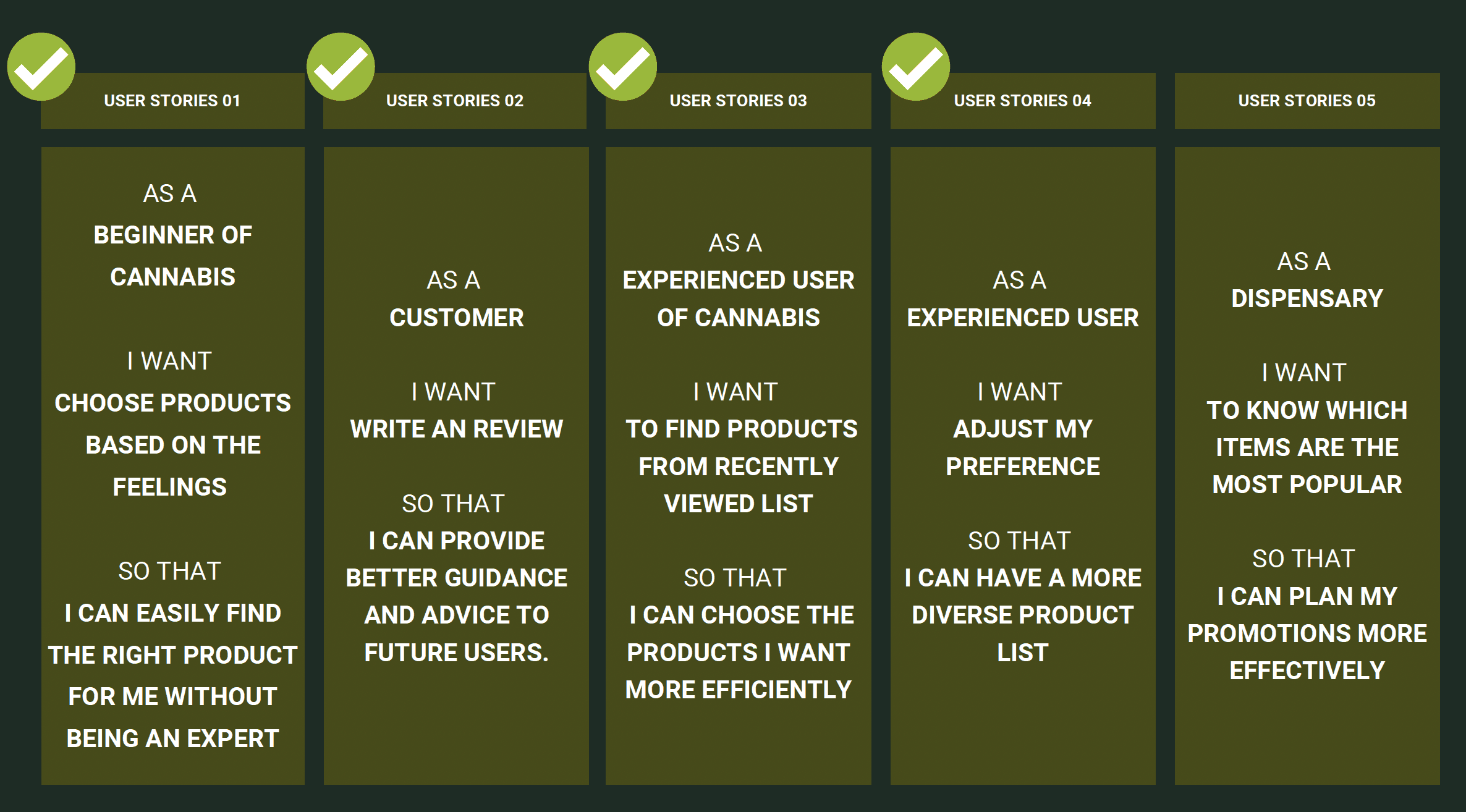 USER STORIES 01

AS A
BEGINNER OF CANNABIS

I WANT
CHOOSE PRODUCTS BASED ON THE FEELINGS

SO THAT
I CAN EASILY FIND THE RIGHT PRODUCT FOR ME WITHOUT BEING AN EXPERT

USER STORIES 02

AS A
CUSTOMER

I WANT
WRITE AN REVIEW

SO THAT
I CAN PROVIDE BETTER GUIDANCE AND ADVICE TO FUTURE USERS.

USER STORIES 03

AS A
EXPERIENCED USER OF CANNABIS

I WANT
TO FIND PRODUCTS FROM RECENTLY VIEWED LIST

SO THAT
I CAN CHOOSE THE PRODUCTS I WANT MORE EFFICIENTLY

USER STORIES 04

AS A
EXPERIENCED USER

I WANT
ADJUST MY PREFERENCE

SO THAT
I CAN HAVE A MORE DIVERSE PRODUCT LIST

USER STORIES 05

AS A
DISPENSARY

I WANT
TO KNOW WHICH ITEMS ARE THE MOST POPULAR

SO THAT
I CAN PLAN MY PROMOTIONS MORE EFFECTIVELY